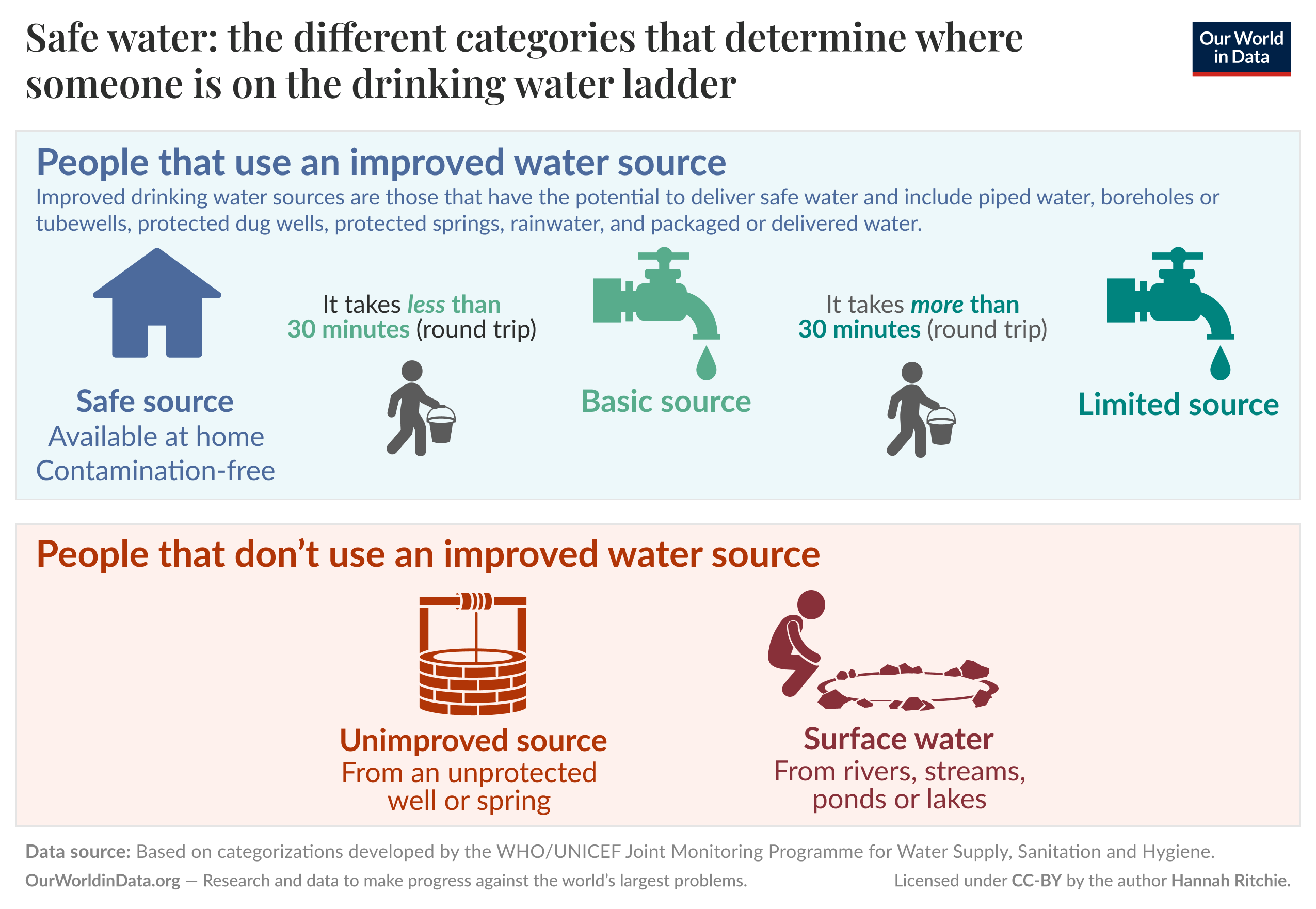 Safe water: the different categories that determine where someone is on the drinking water ladder

Our World in Data

People that use an improved water source

Improved drinking water sources are those that have the potential to deliver safe water and include piped water, boreholes or tubewells, protected dug wells, protected springs, rainwater, and packaged or delivered water.

Safe source
Available at home
Contamination-free

It takes less than 30 minutes (round trip)

Basic source

It takes more than 30 minutes (round trip)

Limited source

People that don't use an improved water source

Unimproved source
From an unprotected well or spring

Surface water
From rivers, streams, ponds or lakes

Data source: Based on categorizations developed by the WHO/UNICEF Joint Monitoring Programme for Water Supply, Sanitation and Hygiene.

OurWorldinData.org — Research and data to make progress against the world's largest problems.

Licensed under CC-BY by the author Hannah Ritchie.